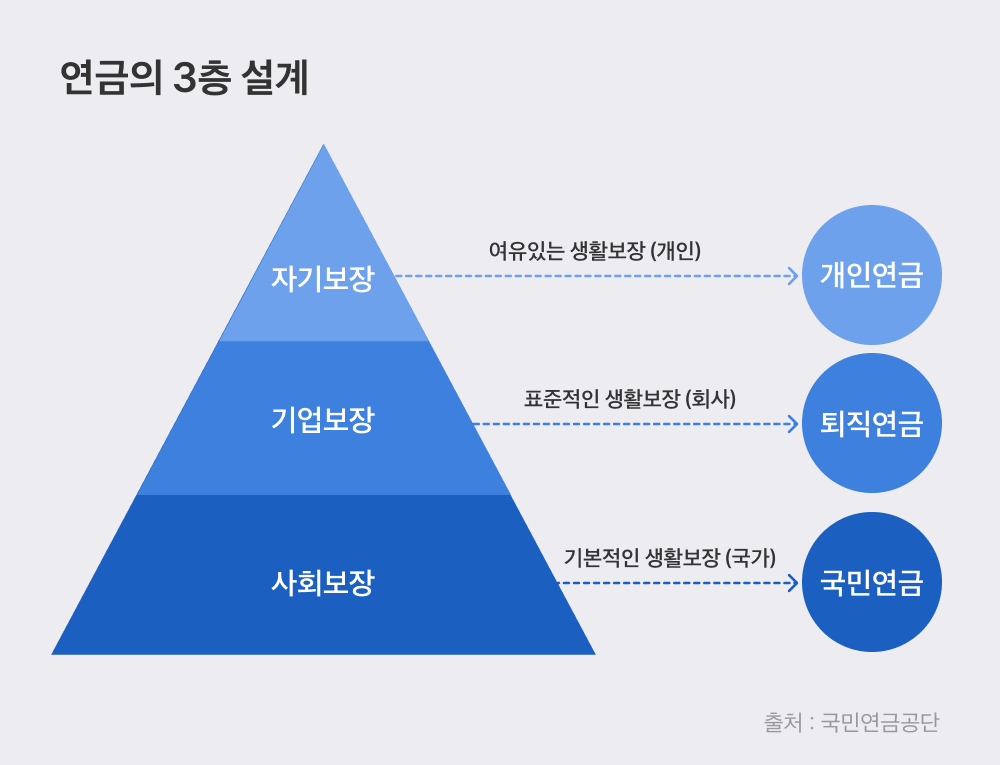 연금의 3층 설계

자기보장

여유있는 생활보장 (개인)

개인연금

기업보장

표준적인 생활보장 (회사)

퇴직연금

사회보장

기본적인 생활보장 (국가)

국민연금

출처 : 국민연금공단